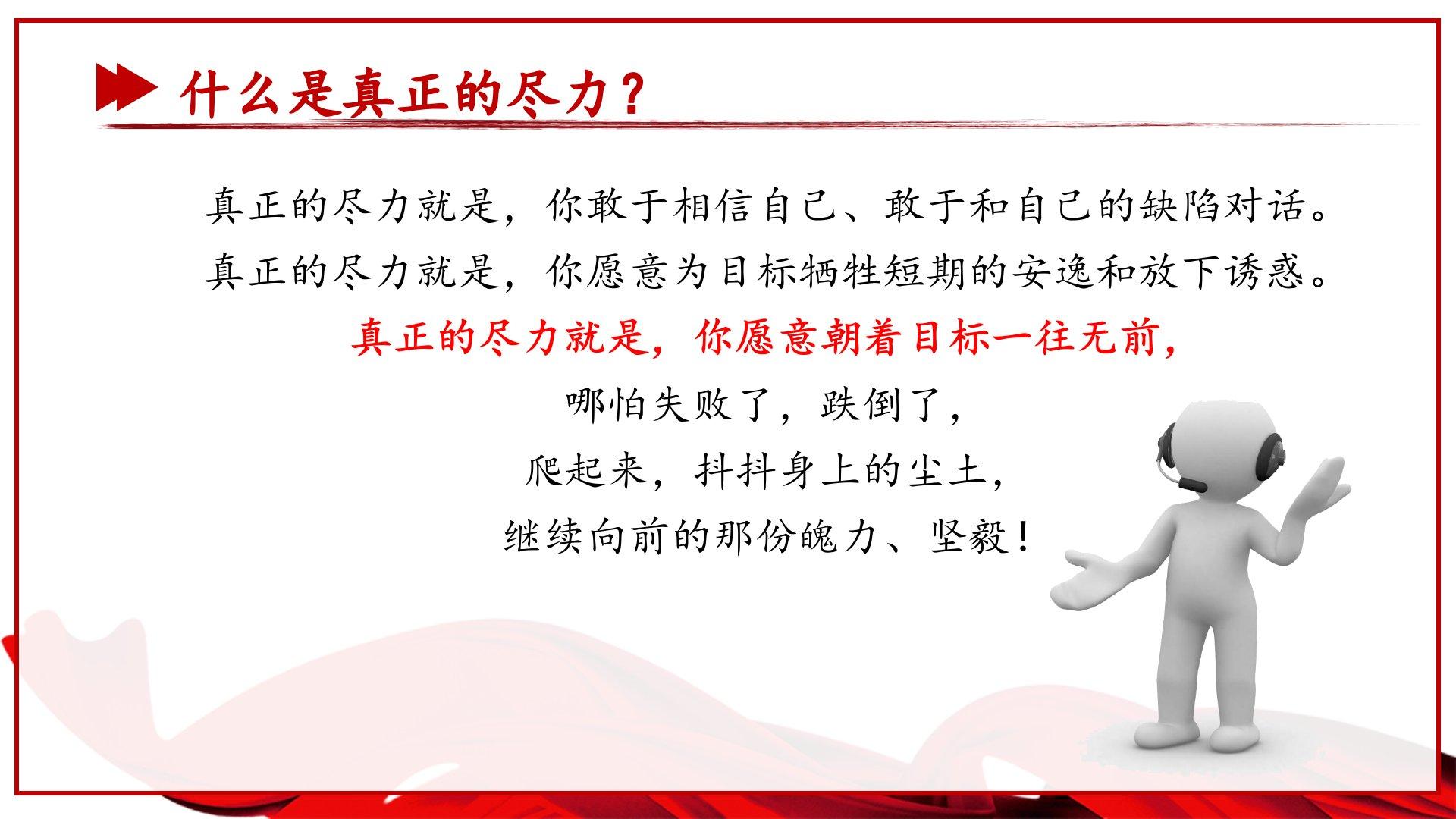 什么是真正的尽力？

真正的尽力就是，你敢于相信自己、敢于和自己的缺陷对话。

真正的尽力就是，你愿意为目标牺牲短期的安逸和放下诱惑。

真正的尽力就是，你愿意朝着目标一往无前，

哪怕失败了，跌倒了，

爬起来，抖抖身上的尘土，

继续向前的那份魄力、坚毅！